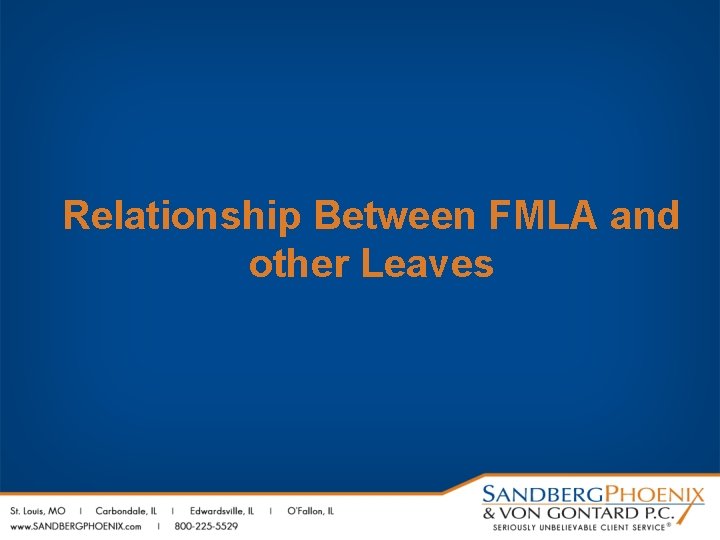 Relationship Between FMLA and other Leaves

St. Louis, MO | Carbondale, IL | Edwardsville, IL | O'Fallon, IL
www.SANDBERGPHOENIX.com | 800-225-5529

SANDBERGPHOENIX
& VON GONTARD P.C.
SERIOUSLY UNBELIEVABLE CLIENT SERVICE®